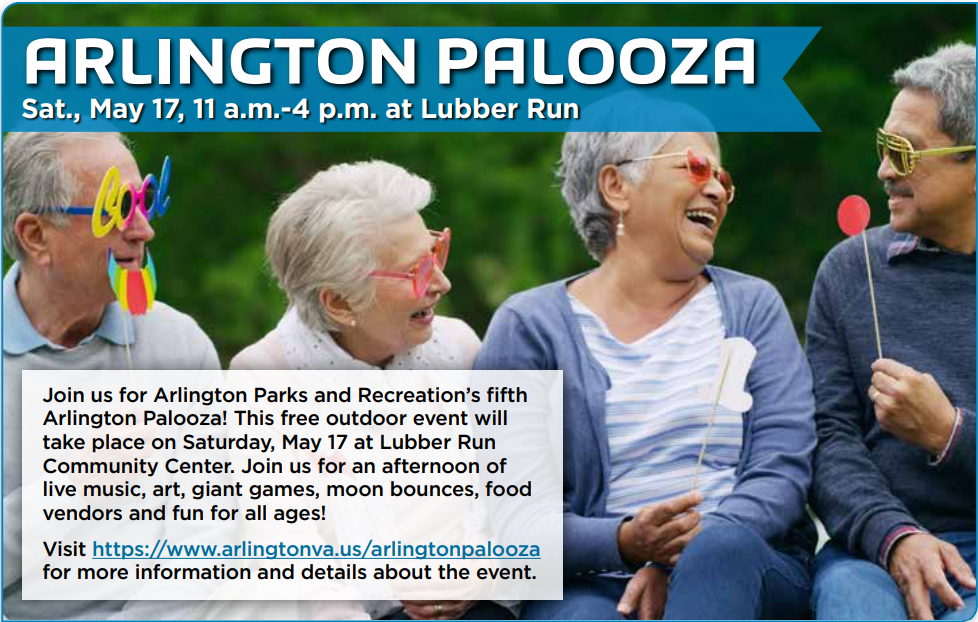 ARLINGTON PALOOZA
Sat., May 17, 11 a.m.-4 p.m. at Lubber Run

Cool

Join us for Arlington Parks and Recreation's fifth Arlington Palooza! This free outdoor event will take place on Saturday, May 17 at Lubber Run Community Center. Join us for an afternoon of live music, art, giant games, moon bounces, food vendors and fun for all ages!

Visit https://www.arlingtonva.us/arlingtonpalooza for more information and details about the event.